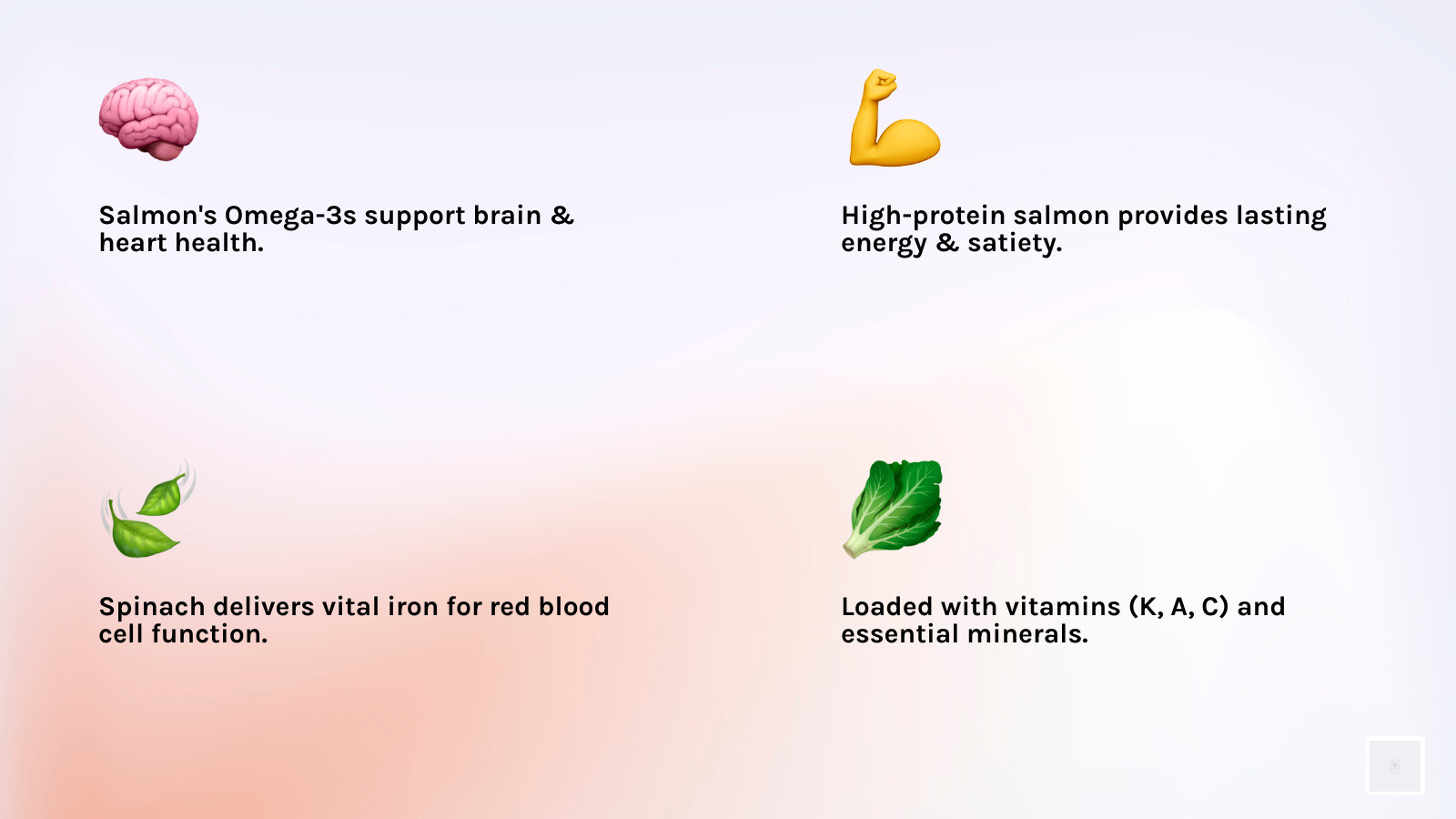 Salmon's Omega-3s support brain & heart health.

High-protein salmon provides lasting energy & satiety.

Spinach delivers vital iron for red blood cell function.

Loaded with vitamins (K, A, C) and essential minerals.